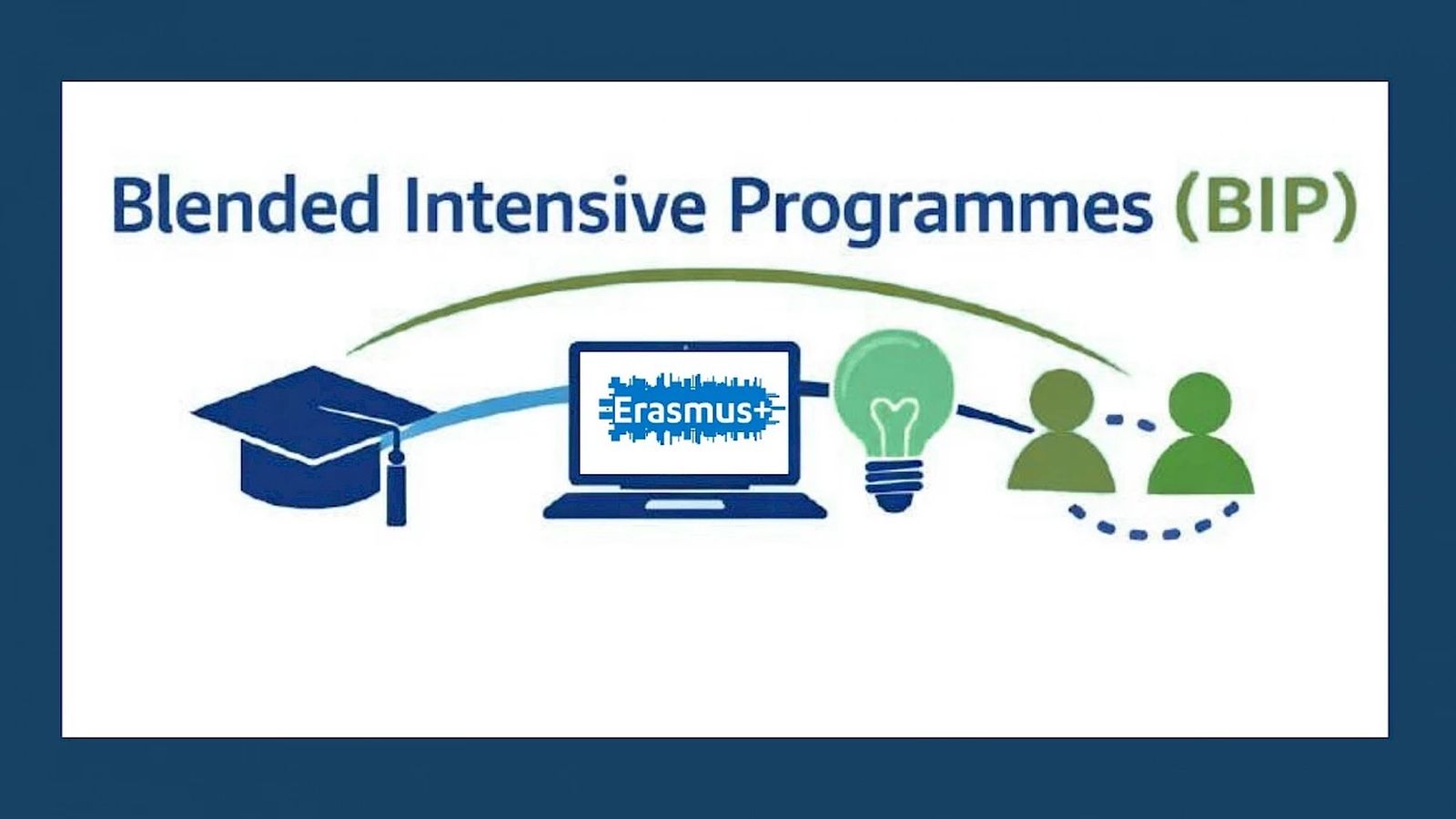 Blended Intensive Programmes (BIP)

Erasmus+